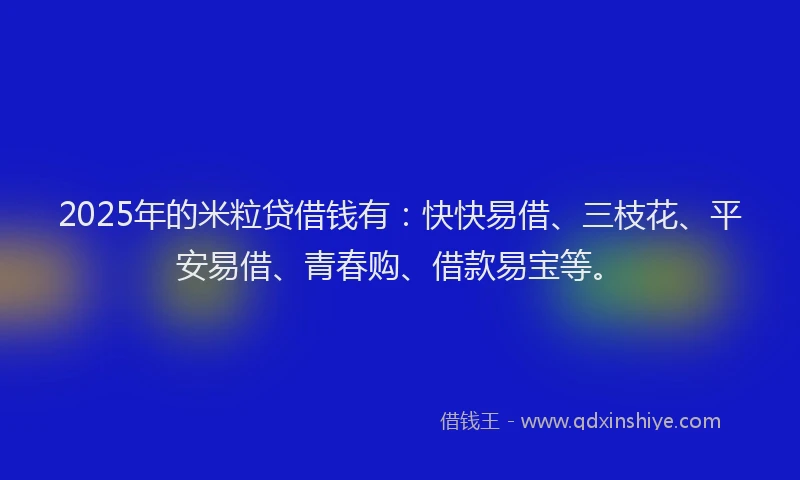 2025年的米粒贷借钱有：快快易借、三枝花、平安易借、青春购、借款易宝等。

借钱王 - www.qdxinshiye.com